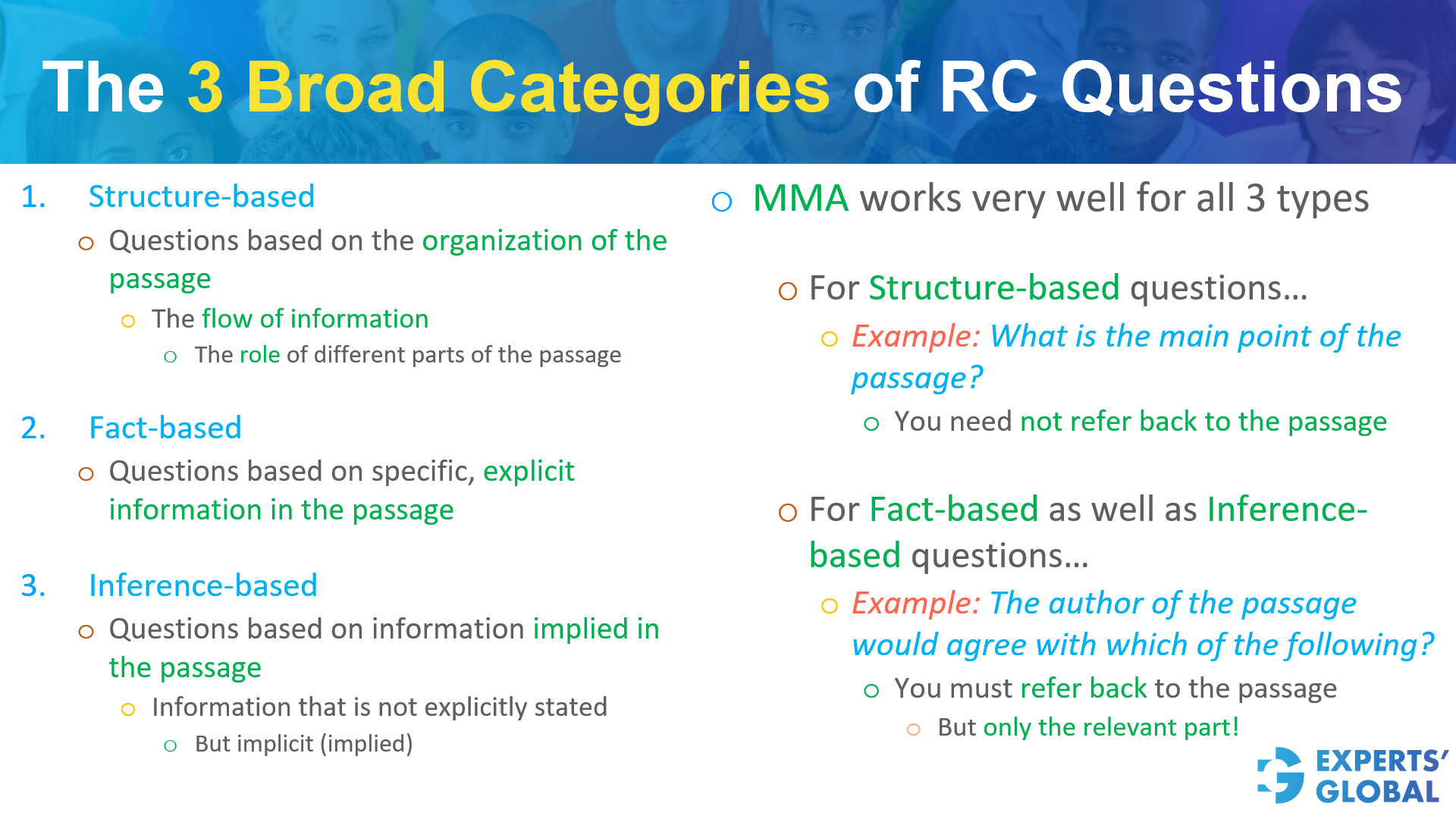 The 3 Broad Categories of RC Questions

1. Structure-based
o Questions based on the organization of the passage
o The flow of information
o The role of different parts of the passage

2. Fact-based
o Questions based on specific, explicit information in the passage

3. Inference-based
o Questions based on information implied in the passage
o Information that is not explicitly stated
o But implicit (implied)

o MMA works very well for all 3 types

o For Structure-based questions…
o Example: What is the main point of the passage?
o You need not refer back to the passage

o For Fact-based as well as Inference-based questions…
o Example: The author of the passage would agree with which of the following?
o You must refer back to the passage
o But only the relevant part!

EXPERTS' GLOBAL